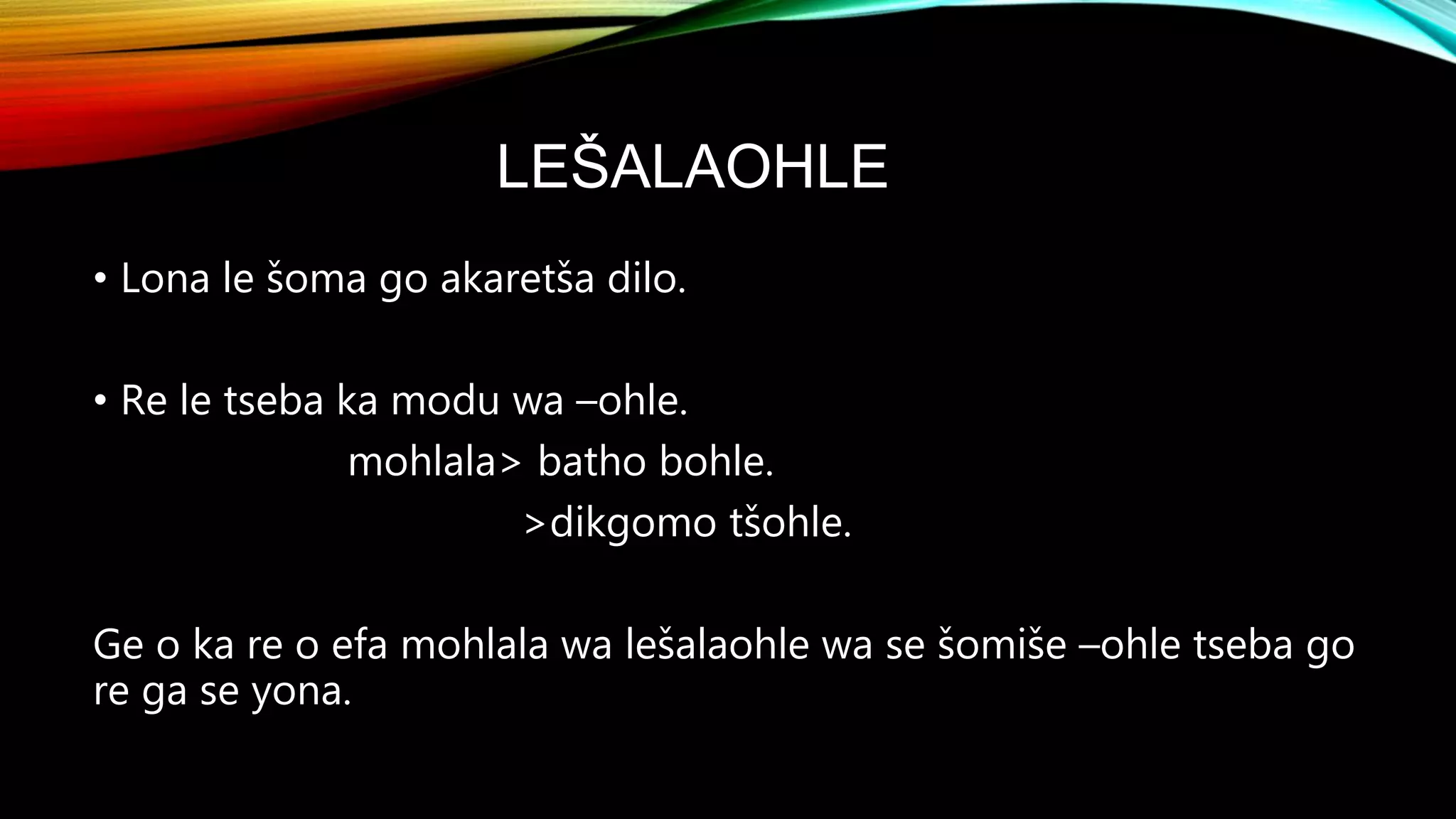 LEŠALAOHLE

• Lona le šoma go akaretša dilo.

• Re le tseba ka modu wa –ohle.

mohlala> batho bohle.

>dikgomo tšohle.

Ge o ka re o efa mohlala wa lešalaohle wa se šomiše –ohle tseba go re ga se yona.